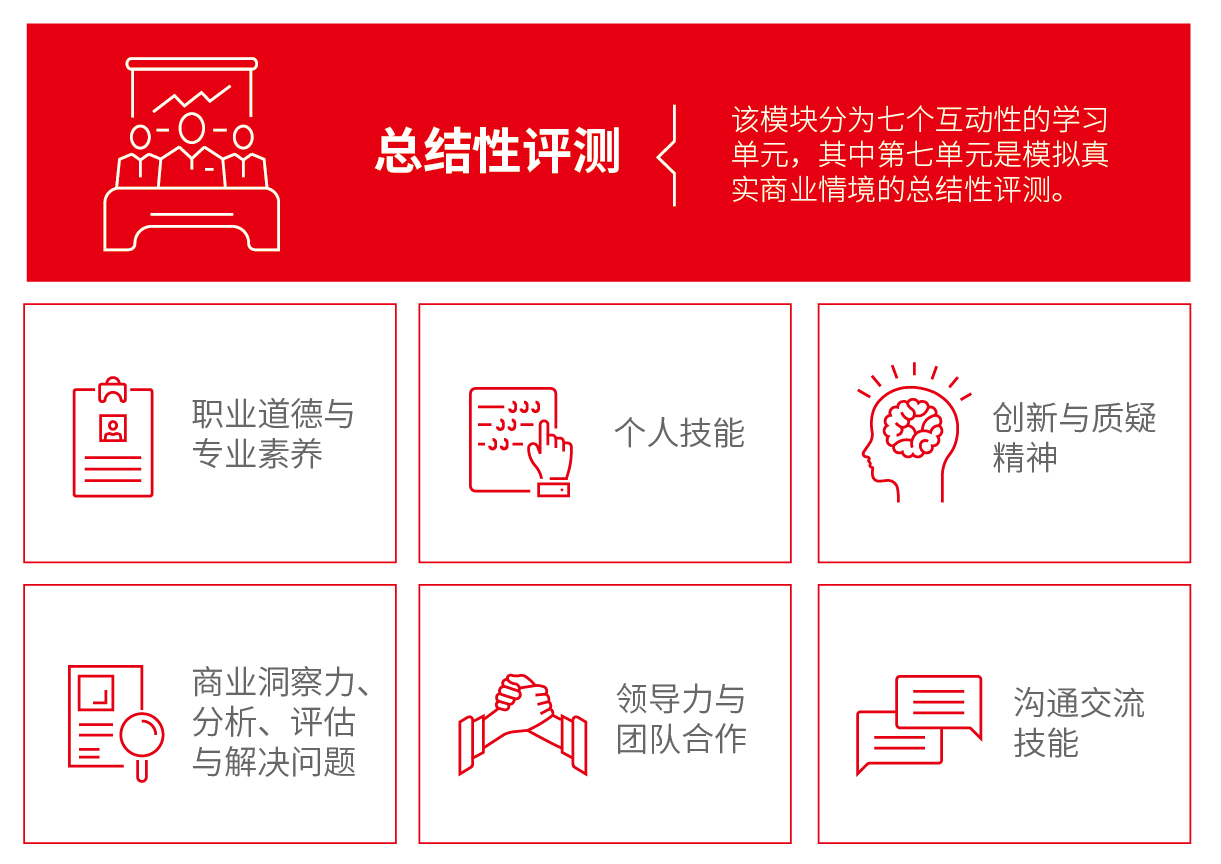 总结性评测

该模块分为七个互动性的学习单元，其中第七单元是模拟真实商业情境的总结性评测。

职业道德与专业素养

个人技能

创新与质疑精神

商业洞察力、分析、评估与解决问题

领导力与团队合作

沟通交流技能